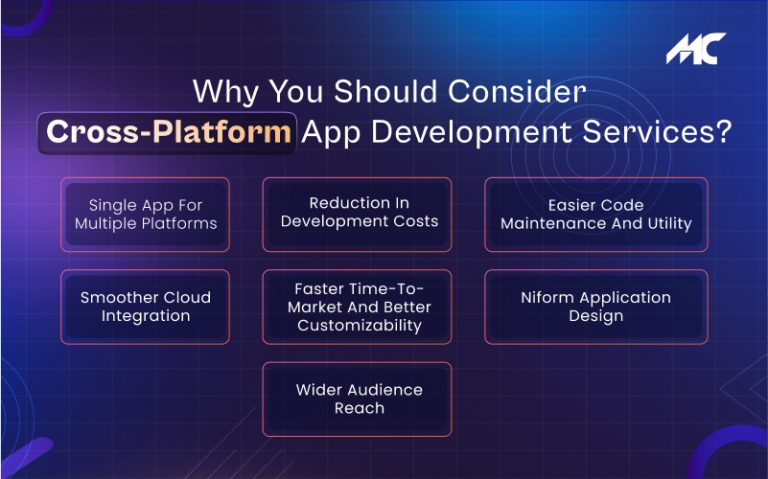 MC

Why You Should Consider Cross-Platform App Development Services?

Single App For Multiple Platforms

Reduction In Development Costs

Easier Code Maintenance And Utility

Smoother Cloud Integration

Faster Time-To-Market And Better Customizability

Niform Application Design

Wider Audience Reach